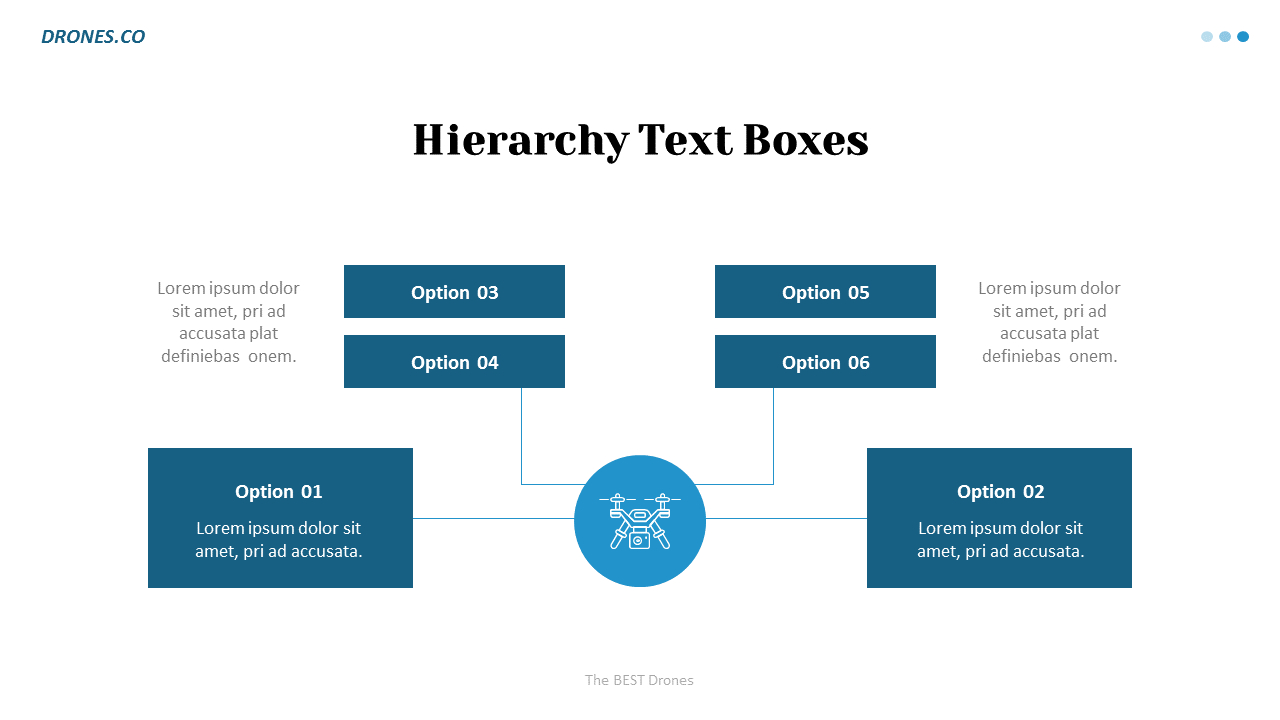 DRONES.CO

Hierarchy Text Boxes

Lorem ipsum dolor sit amet, pri ad accusata plat definiebas onem.

Option 03

Option 04

Option 05

Option 06

Lorem ipsum dolor sit amet, pri ad accusata plat definiebas onem.

Option 01

Lorem ipsum dolor sit amet, pri ad accusata.

Option 02

Lorem ipsum dolor sit amet, pri ad accusata.

The BEST Drones